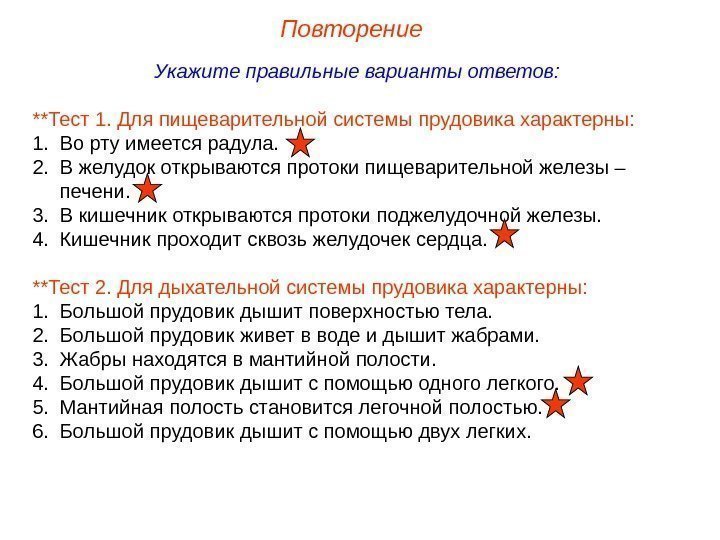 Повторение

Укажите правильные варианты ответов:

**Тест 1. Для пищеварительной системы прудовика характерны:
1. Во рту имеется радула.
2. В желудок открываются протоки пищеварительной железы – печени.
3. В кишечник открываются протоки поджелудочной железы.
4. Кишечник проходит сквозь желудочек сердца.

**Тест 2. Для дыхательной системы прудовика характерны:
1. Большой прудовик дышит поверхностью тела.
2. Большой прудовик живет в воде и дышит жабрами.
3. Жабры находятся в мантийной полости.
4. Большой прудовик дышит с помощью одного легкого.
5. Мантийная полость становится легочной полостью.
6. Большой прудовик дышит с помощью двух легких.